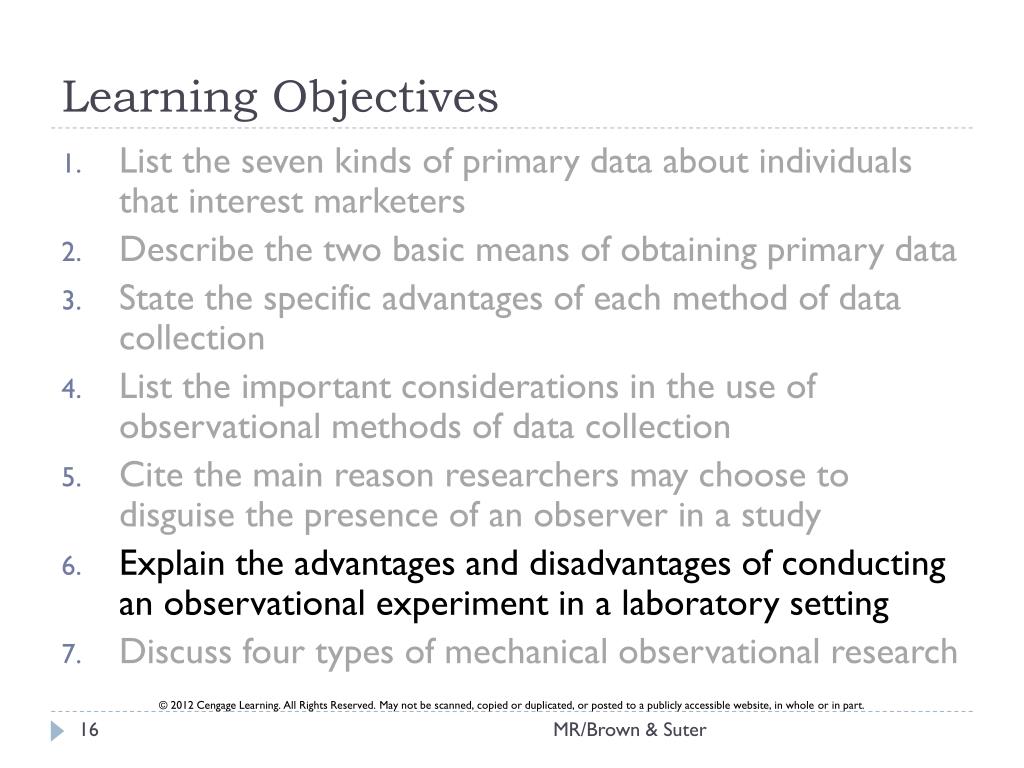 Learning Objectives

1. List the seven kinds of primary data about individuals that interest marketers
2. Describe the two basic means of obtaining primary data
3. State the specific advantages of each method of data collection
4. List the important considerations in the use of observational methods of data collection
5. Cite the main reason researchers may choose to disguise the presence of an observer in a study
6. Explain the advantages and disadvantages of conducting an observational experiment in a laboratory setting
7. Discuss four types of mechanical observational research

© 2012 Cengage Learning. All Rights Reserved. May not be scanned, copied or duplicated, or posted to a publicly accessible website, in whole or in part.

16

MR/Brown & Suter